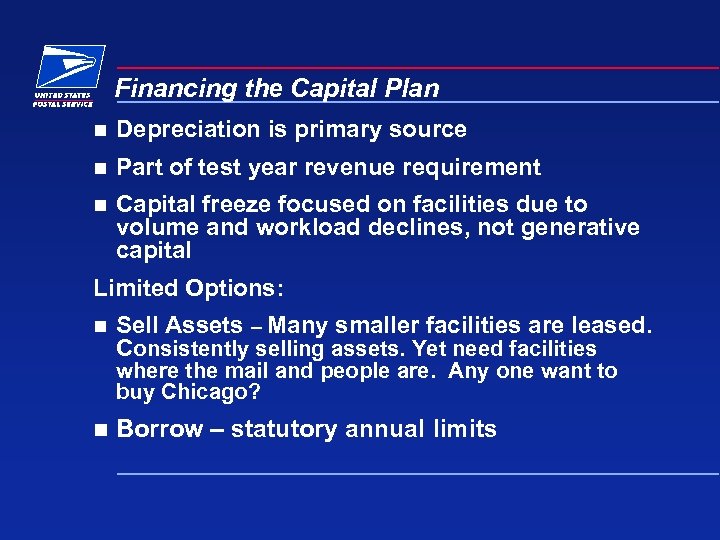 UNITED STATES POSTAL SERVICE

Financing the Capital Plan

■ Depreciation is primary source

■ Part of test year revenue requirement

■ Capital freeze focused on facilities due to volume and workload declines, not generative capital

Limited Options:

■ Sell Assets – Many smaller facilities are leased. Consistently selling assets. Yet need facilities where the mail and people are. Any one want to buy Chicago?

■ Borrow – statutory annual limits